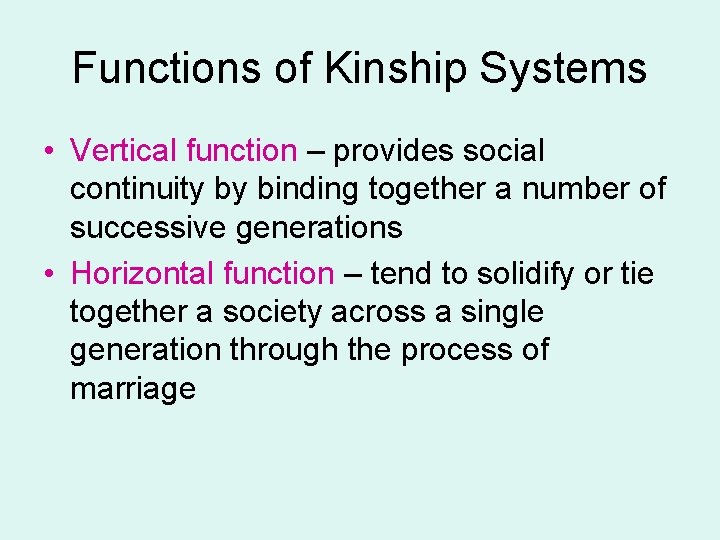 Functions of Kinship Systems

• Vertical function – provides social continuity by binding together a number of successive generations

• Horizontal function – tend to solidify or tie together a society across a single generation through the process of marriage